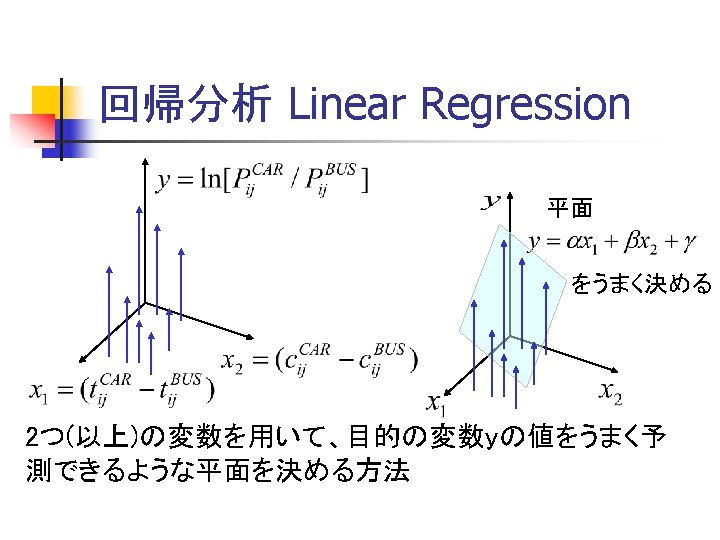 回帰分析 Linear Regression

$y = \ln[P_{ij}^{CAR} / P_{ij}^{BUS}]$

$x_2 = (c_{ij}^{CAR} - c_{ij}^{BUS})$

$x_1 = (t_{ij}^{CAR} - t_{ij}^{BUS})$

$y$

平面

$y = \alpha x_1 + \beta x_2 + \gamma$

をうまく決める

$x_1$

$x_2$

2つ(以上)の変数を用いて、目的の変数yの値をうまく予測できるような平面を決める方法